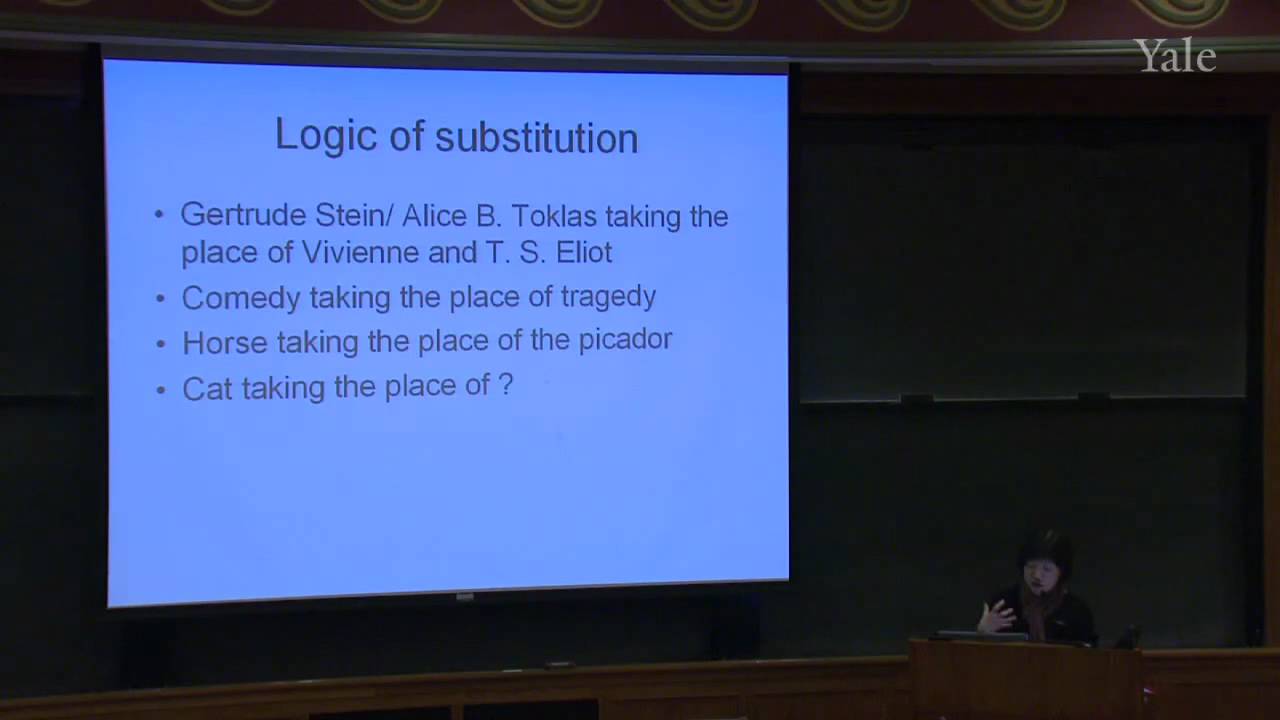 Logic of substitution

• Gertrude Stein/ Alice B. Toklas taking the place of Vivienne and T. S. Eliot
• Comedy taking the place of tragedy
• Horse taking the place of the picador
• Cat taking the place of ?

Yale